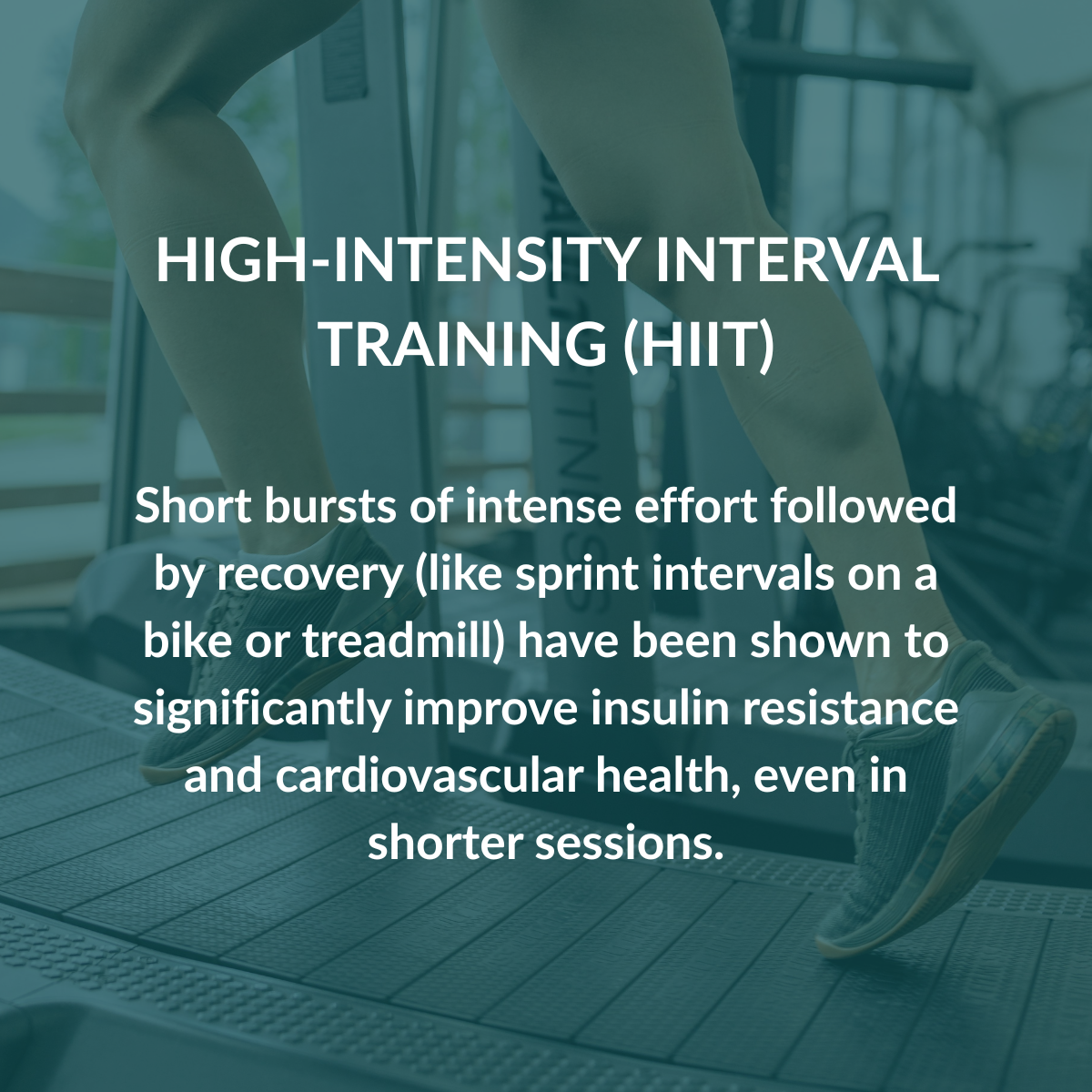 HIGH-INTENSITY INTERVAL TRAINING (HIIT)

Short bursts of intense effort followed by recovery (like sprint intervals on a bike or treadmill) have been shown to significantly improve insulin resistance and cardiovascular health, even in shorter sessions.